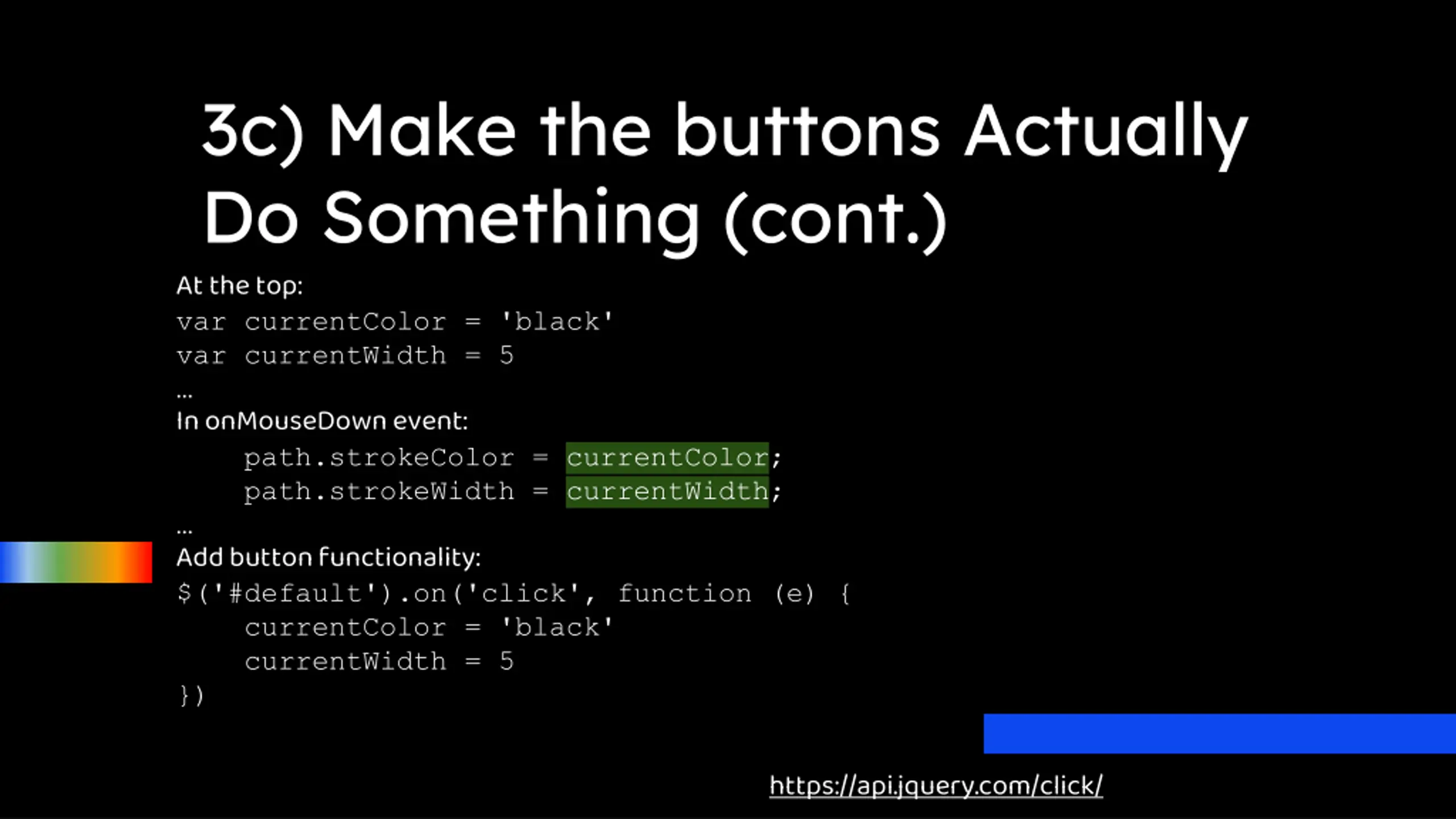 3c) Make the buttons Actually Do Something (cont.)

At the top:
var currentColor = 'black'
var currentWidth = 5
...
In onMouseDown event:
path.strokeColor = currentColor;
path.strokeWidth = currentWidth;
...
Add button functionality:
$('#default').on('click', function (e) {
currentColor = 'black'
currentWidth = 5
})

https://api.jquery.com/click/